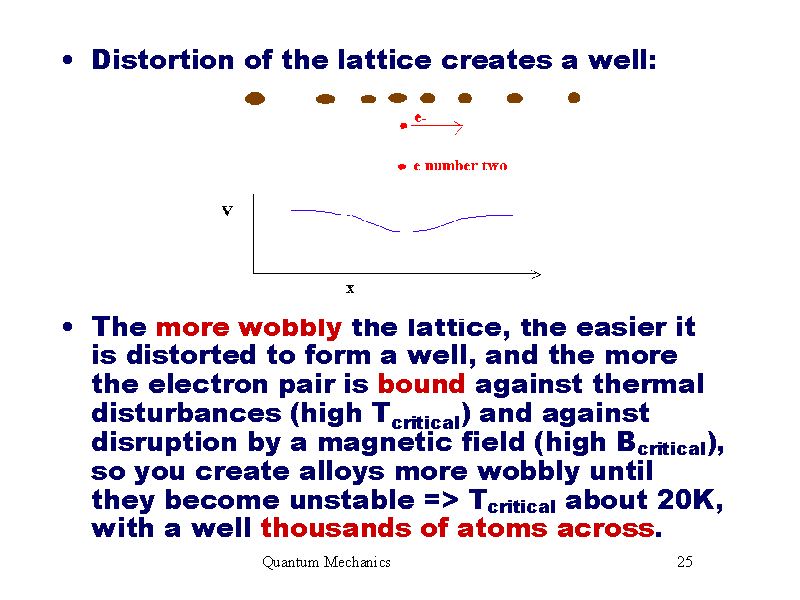 • Distortion of the lattice creates a well:

e-

e number two

V

x

• The more wobbly the lattice, the easier it is distorted to form a well, and the more the electron pair is bound against thermal disturbances (high $T_{critical}$) and against disruption by a magnetic field (high $B_{critical}$), so you create alloys more wobbly until they become unstable => $T_{critical}$ about 20K, with a well thousands of atoms across.

Quantum Mechanics

25